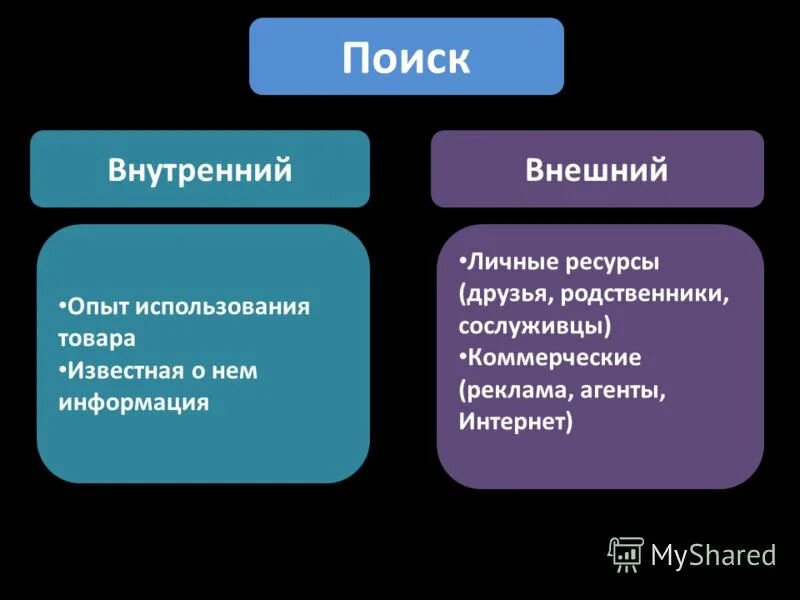 Поиск

Внутренний

•Опыт использования товара
•Известная о нем информация

Внешний

•Личные ресурсы (друзья, родственники, сослуживцы)
•Коммерческие (реклама, агенты, Интернет)

MyShared